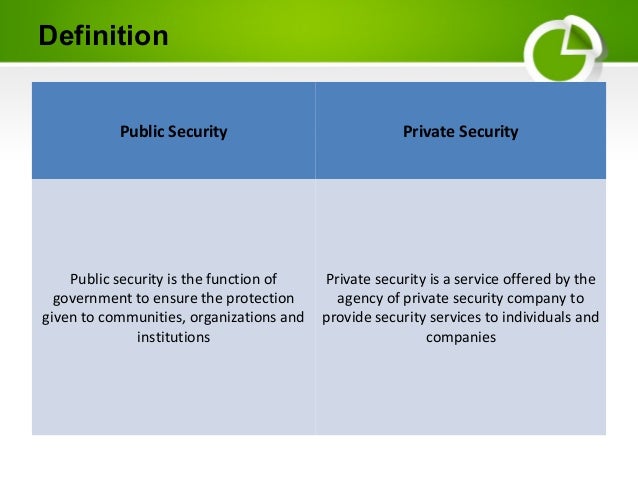 Definition

| Public Security | Private Security |
|---|---|
| Public security is the function of government to ensure the protection given to communities, organizations and institutions | Private security is a service offered by the agency of private security company to provide security services to individuals and companies |